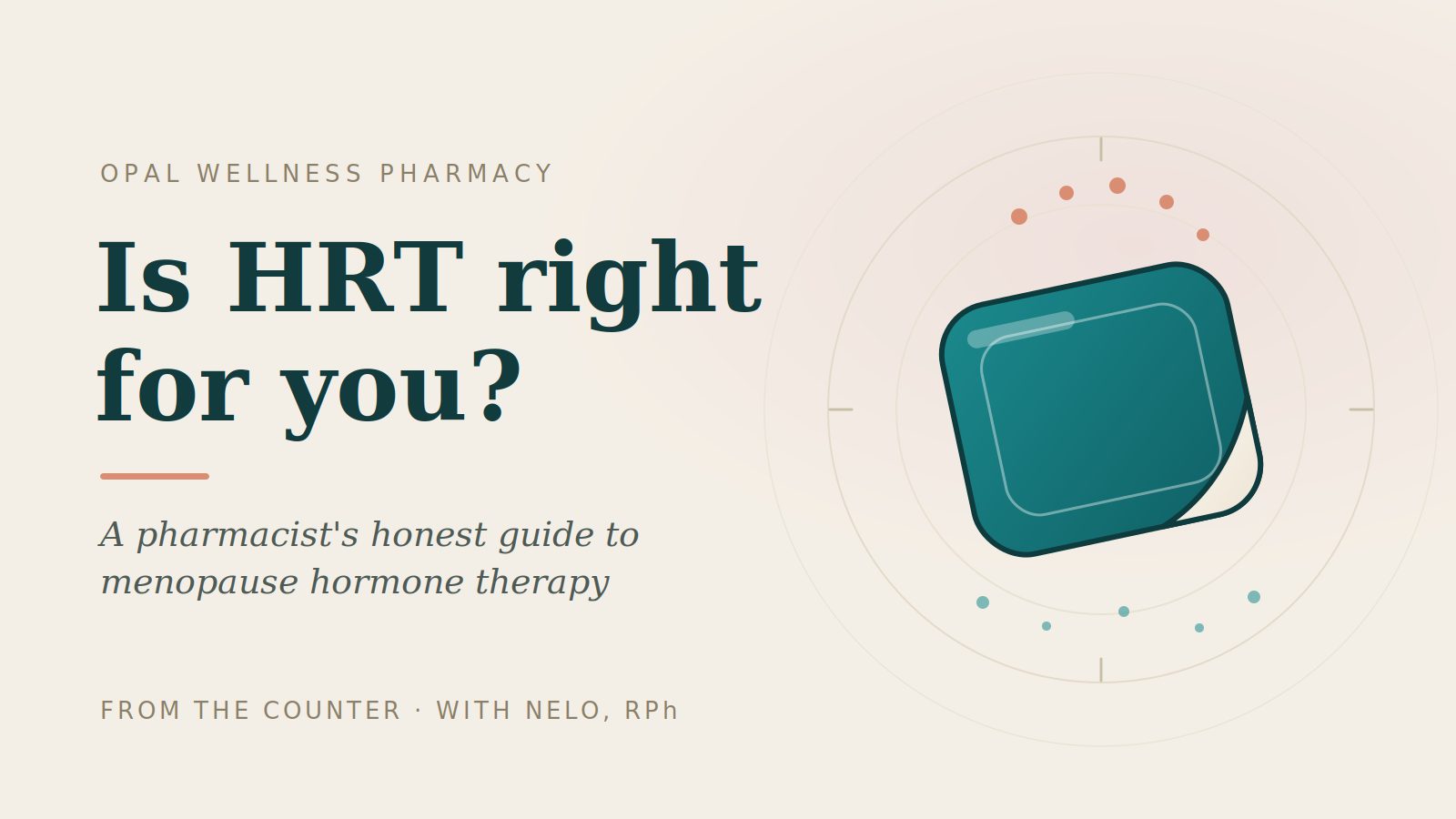 OPAL WELLNESS PHARMACY

Is HRT right for you?

A pharmacist's honest guide to menopause hormone therapy

FROM THE COUNTER · WITH NELO, RPh